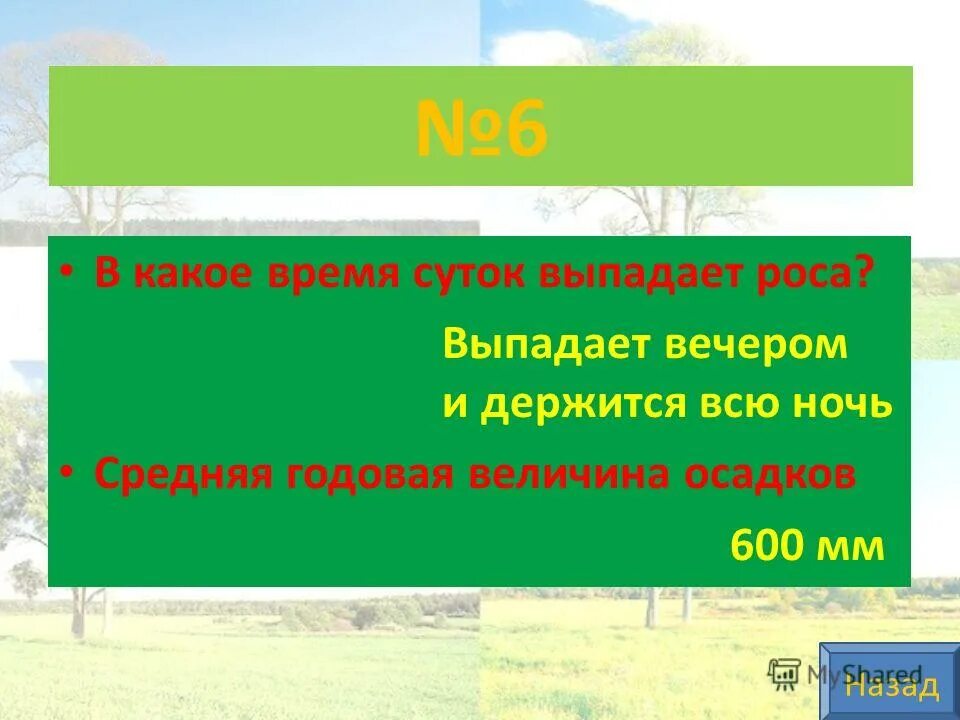 №6

• В какое время суток выпадает роса?

Выпадает вечером и держится всю ночь

• Средняя годовая величина осадков

600 мм

MyShared

Назад